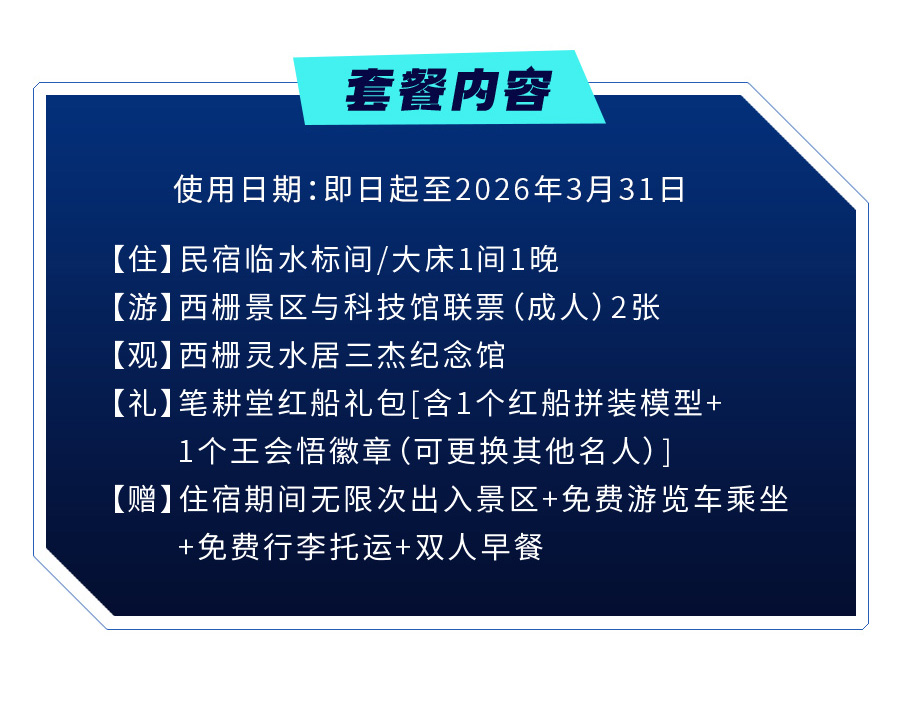 套餐内容

使用日期：即日起至2026年3月31日

【住】民宿临水标间/大床1间1晚
【游】西栅景区与科技馆联票（成人）2张
【观】西栅灵水居三杰纪念馆
【礼】笔耕堂红船礼包[含1个红船拼装模型+1个王会悟徽章（可更换其他名人）]
【赠】住宿期间无限次出入景区+免费游览车乘坐+免费行李托运+双人早餐